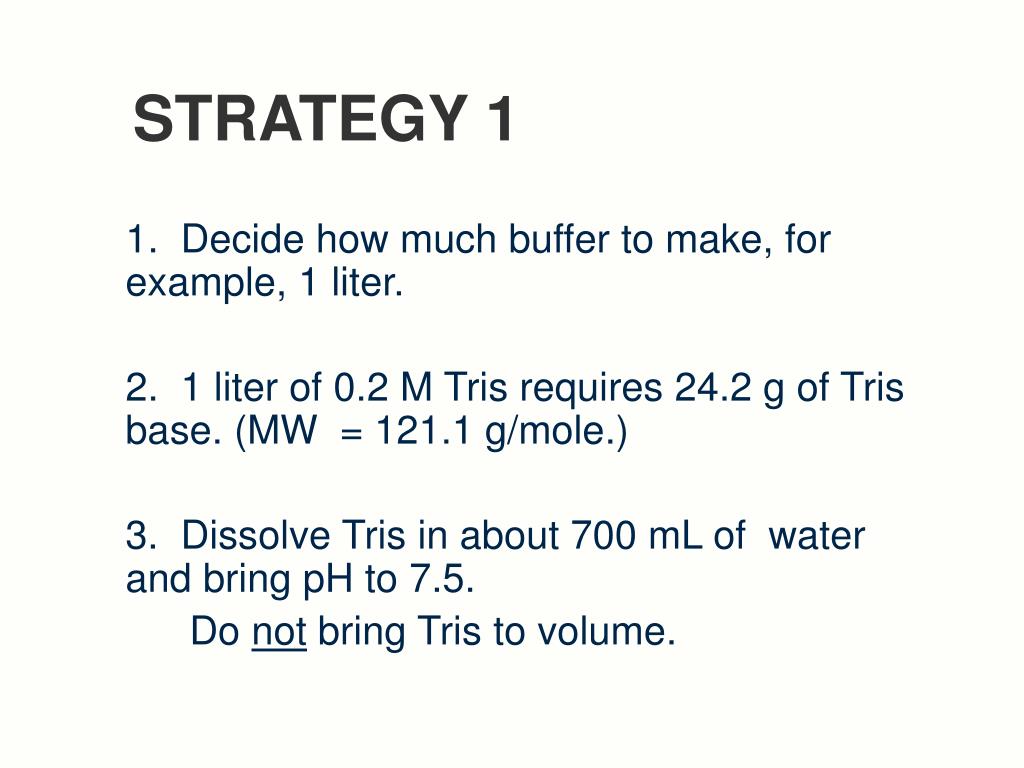 STRATEGY 1

1. Decide how much buffer to make, for example, 1 liter.

2. 1 liter of 0.2 M Tris requires 24.2 g of Tris base. (MW = 121.1 g/mole.)

3. Dissolve Tris in about 700 mL of water and bring pH to 7.5.
Do not bring Tris to volume.